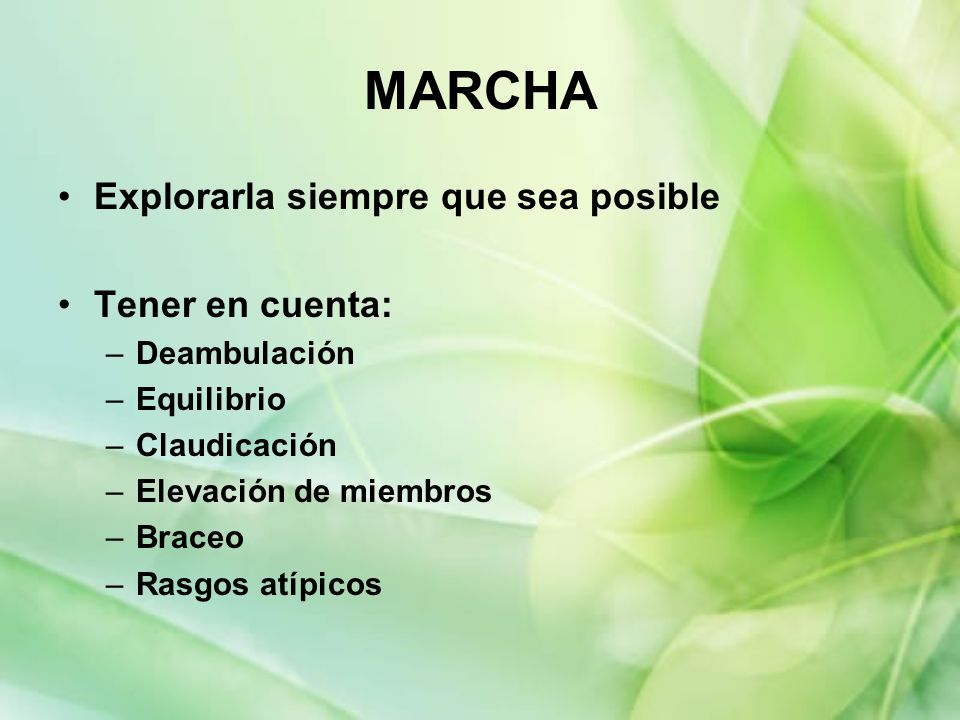 MARCHA

• Explorarla siempre que sea posible

• Tener en cuenta:
– Deambulación
– Equilibrio
– Claudicación
– Elevación de miembros
– Braceo
– Rasgos atípicos